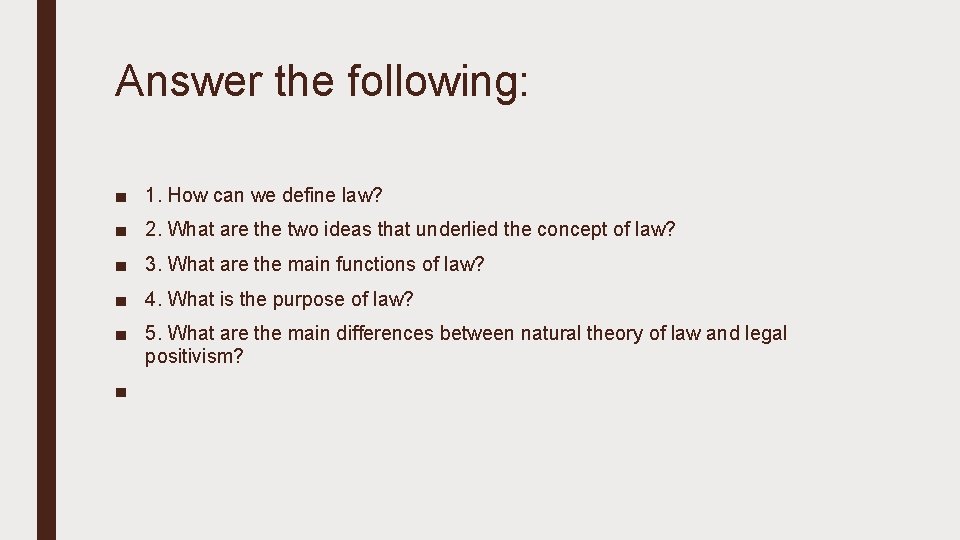 Answer the following:

■ 1. How can we define law?

■ 2. What are the two ideas that underlied the concept of law?

■ 3. What are the main functions of law?

■ 4. What is the purpose of law?

■ 5. What are the main differences between natural theory of law and legal positivism?

■